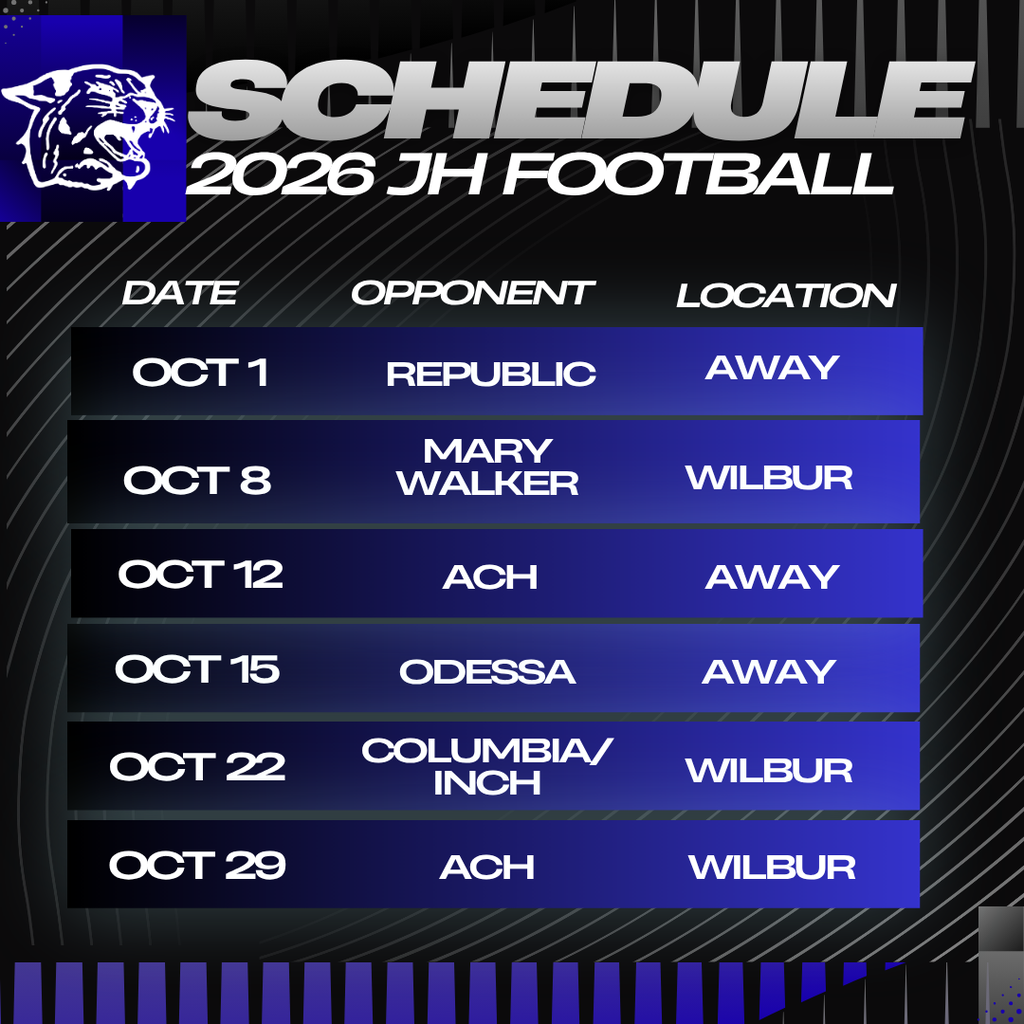 SCHEDULE
2026 JH FOOTBALL

| DATE | OPPONENT | LOCATION |
|---|---|---|
| OCT 1 | REPUBLIC | AWAY |
| OCT 8 | MARY WALKER | WILBUR |
| OCT 12 | ACH | AWAY |
| OCT 15 | ODESSA | AWAY |
| OCT 22 | COLUMBIA/ INCH | WILBUR |
| OCT 29 | ACH | WILBUR |